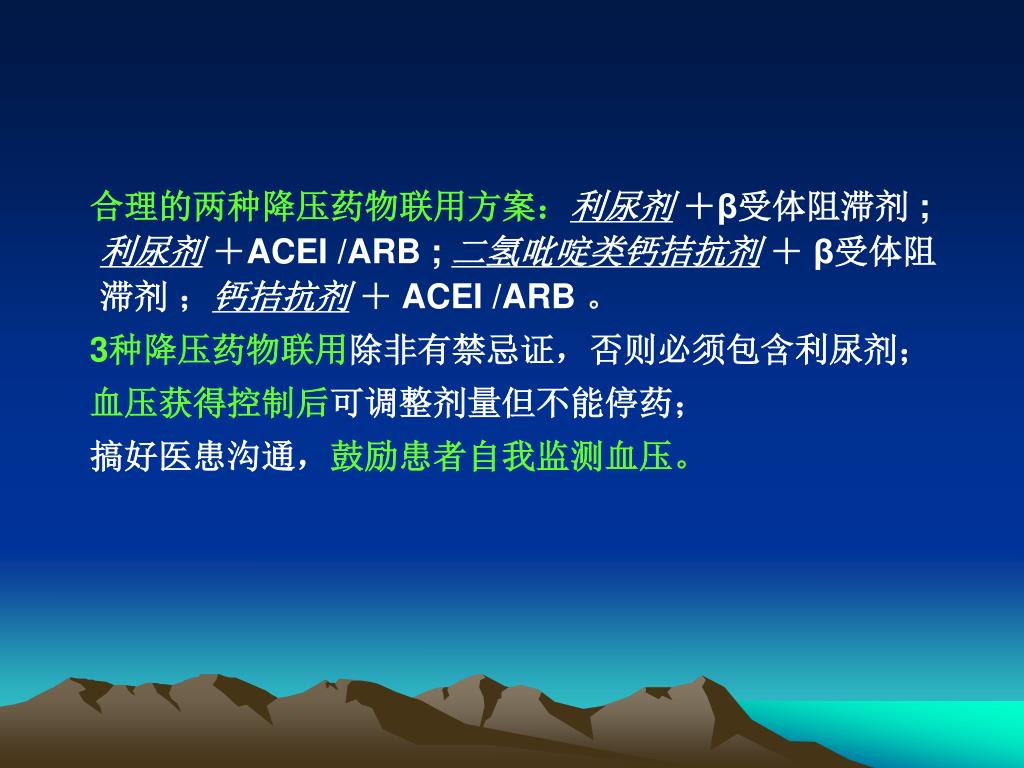 合理的两种降压药物联用方案：利尿剂 ＋β受体阻滞剂 ; 利尿剂 ＋ACEI /ARB ; 二氢吡啶类钙拮抗剂 ＋ β受体阻滞剂 ； 钙拮抗剂 ＋ ACEI /ARB 。

3种降压药物联用除非有禁忌证，否则必须包含利尿剂；

血压获得控制后可调整剂量但不能停药；

搞好医患沟通，鼓励患者自我监测血压。